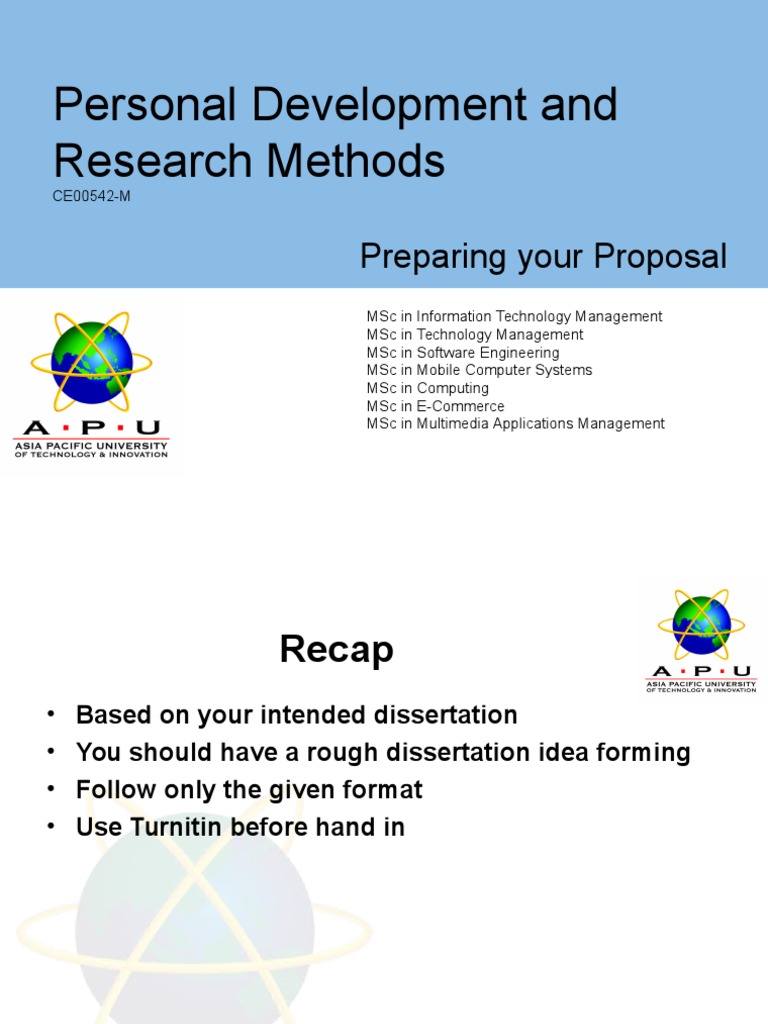 Personal Development and Research Methods
CE00542-M

Preparing your Proposal

A · P · U
ASIA PACIFIC UNIVERSITY
OF TECHNOLOGY & INNOVATION

MSc in Information Technology Management
MSc in Technology Management
MSc in Software Engineering
MSc in Mobile Computer Systems
MSc in Computing
MSc in E-Commerce
MSc in Multimedia Applications Management

Recap

A · P · U
ASIA PACIFIC UNIVERSITY
OF TECHNOLOGY & INNOVATION

• Based on your intended dissertation
• You should have a rough dissertation idea forming
• Follow only the given format
• Use Turnitin before hand in